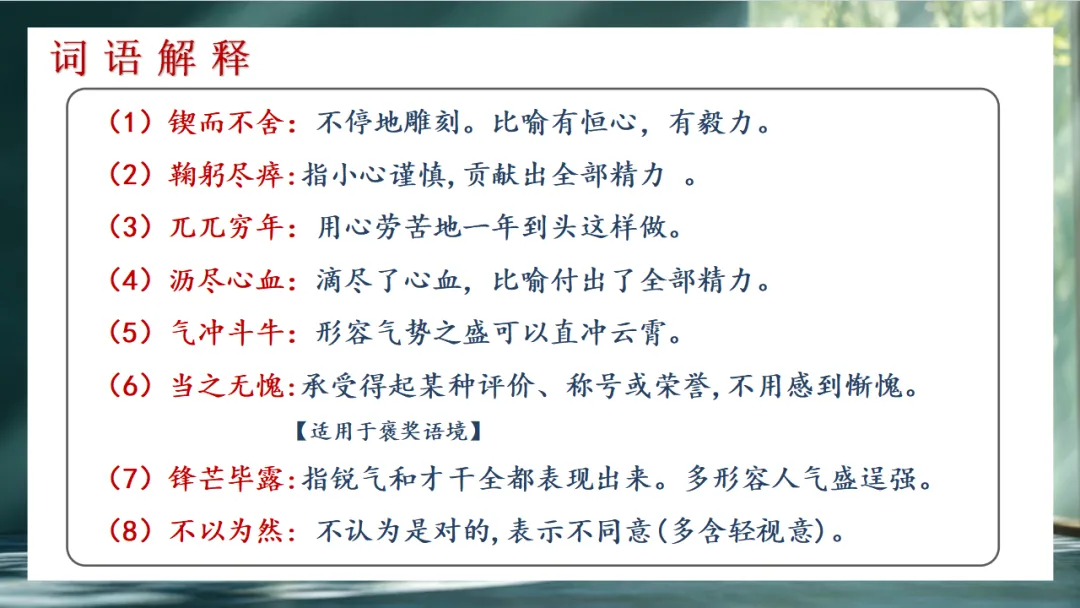 词语解释

（1）锲而不舍：不停地雕刻。比喻有恒心，有毅力。

（2）鞠躬尽瘁：指小心谨慎，贡献出全部精力 。

（3）兀兀穷年：用心劳苦地一年到头这样做。

（4）沥尽心血：滴尽了心血，比喻付出了全部精力。

（5）气冲斗牛：形容气势之盛可以直冲云霄。

（6）当之无愧：承受得起某种评价、称号或荣誉，不用感到惭愧。

【适用于褒奖语境】

（7）锋芒毕露：指锐气和才干全都表现出来。多形容人气盛逞强。

（8）不以为然：不认为是对的，表示不同意(多含轻视意)。